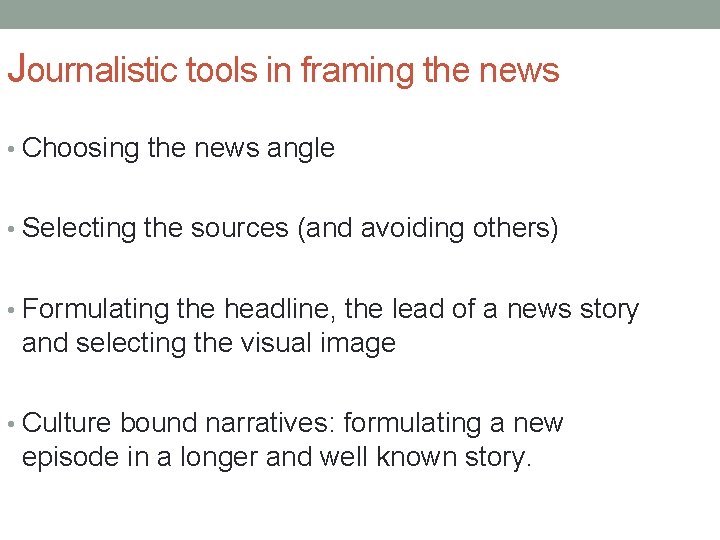 Journalistic tools in framing the news

• Choosing the news angle

• Selecting the sources (and avoiding others)

• Formulating the headline, the lead of a news story and selecting the visual image

• Culture bound narratives: formulating a new episode in a longer and well known story.